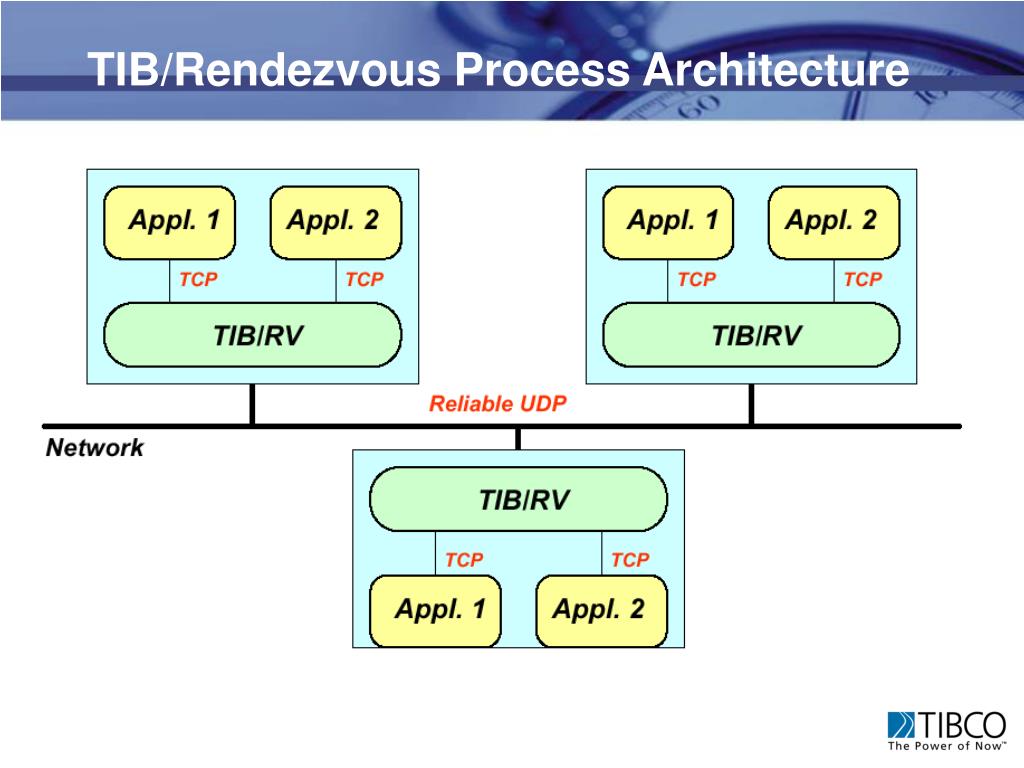 TIB/Rendezvous Process Architecture

Appl. 1
Appl. 2
TCP
TCP
TIB/RV

Appl. 1
Appl. 2
TCP
TCP
TIB/RV

Reliable UDP

Network

TIB/RV
TCP
TCP
Appl. 1
Appl. 2

TIBCO
The Power of Now™